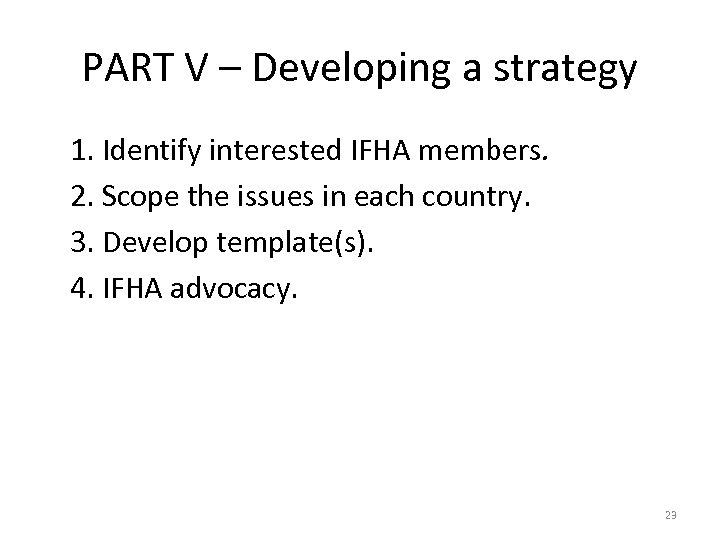 PART V – Developing a strategy

1. Identify interested IFHA members.
2. Scope the issues in each country.
3. Develop template(s).
4. IFHA advocacy.

23